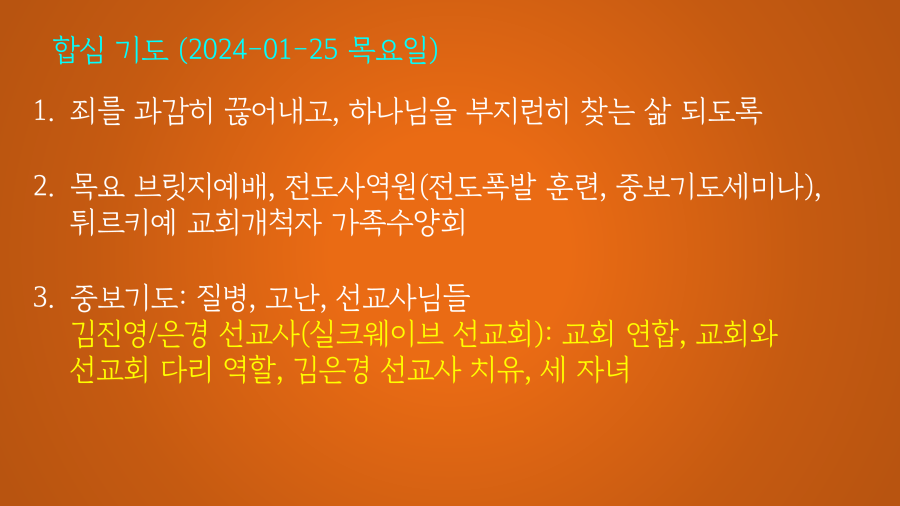 합심 기도 (2024-01-25 목요일)

1. 죄를 과감히 끊어내고, 하나님을 부지런히 찾는 삶 되도록

2. 목요 브릿지예배, 전도사역원(전도폭발 훈련, 중보기도세미나), 튀르키예 교회개척자 가족수양회

3. 중보기도: 질병, 고난, 선교사님들
김진영/은경 선교사(실크웨이브 선교회): 교회 연합, 교회와 선교회 다리 역할, 김은경 선교사 치유, 세 자녀